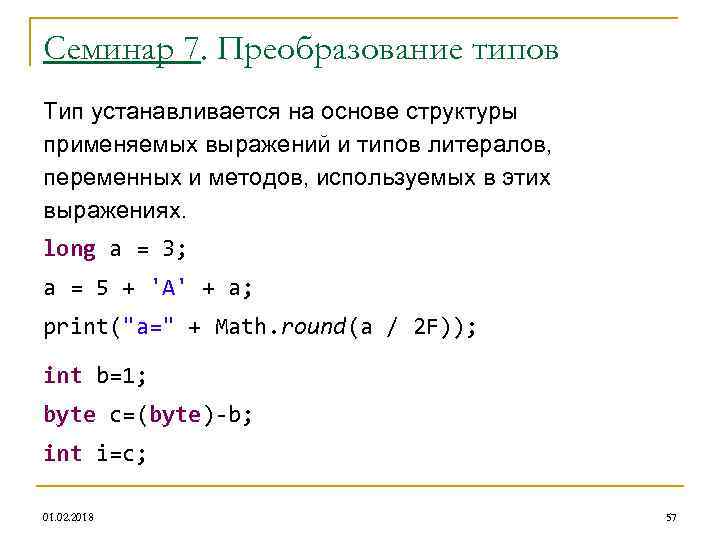 Семинар 7. Преобразование типов

Тип устанавливается на основе структуры применяемых выражений и типов литералов, переменных и методов, используемых в этих выражениях.

long a = 3;

a = 5 + 'A' + a;

print("a=" + Math.round(a / 2F));

int b=1;

byte c=(byte)-b;

int i=c;

01.02.2018

57